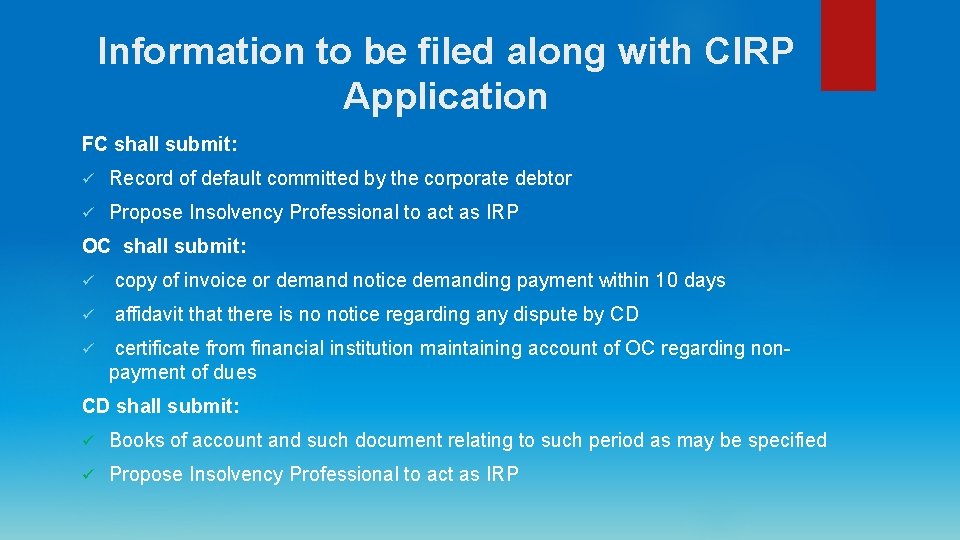 Information to be filed along with CIRP Application

FC shall submit:

✓ Record of default committed by the corporate debtor

✓ Propose Insolvency Professional to act as IRP

OC shall submit:

✓ copy of invoice or demand notice demanding payment within 10 days

✓ affidavit that there is no notice regarding any dispute by CD

✓ certificate from financial institution maintaining account of OC regarding non-payment of dues

CD shall submit:

✓ Books of account and such document relating to such period as may be specified

✓ Propose Insolvency Professional to act as IRP